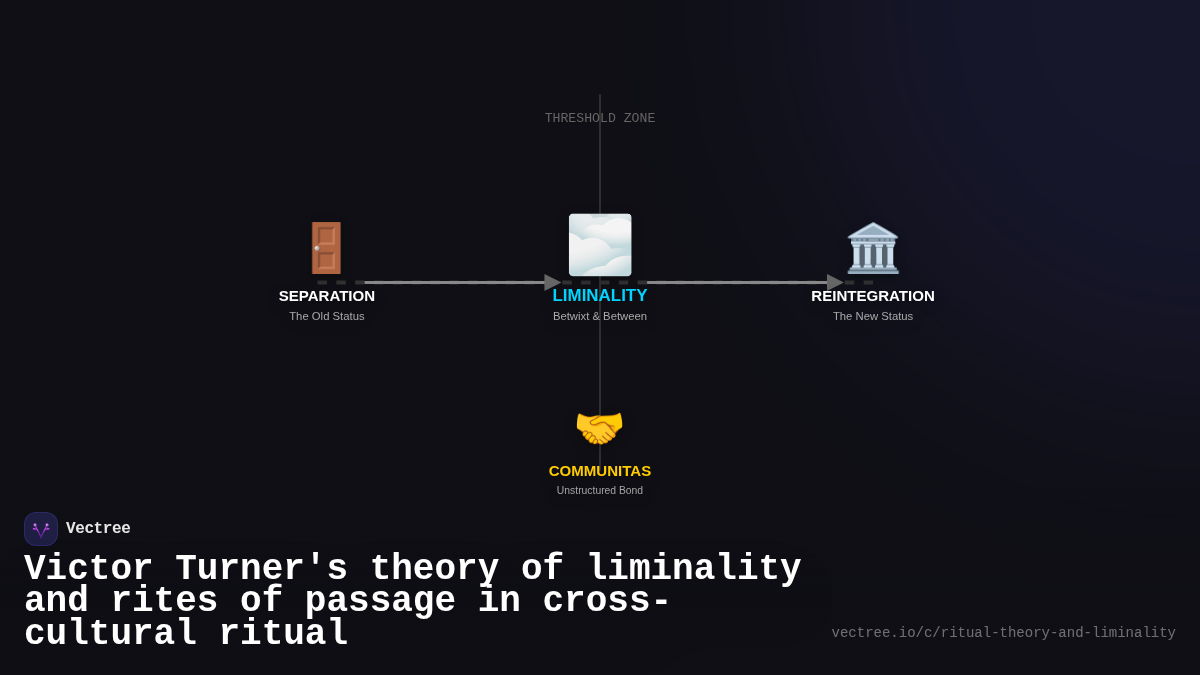 THRESHOLD ZONE

SEPARATION
The Old Status

LIMINALITY
Betwixt & Between

REINTEGRATION
The New Status

COMMUNITAS
Unstructured Bond

Vectree

Victor Turner's theory of liminality and rites of passage in cross-cultural ritual

vectree.io/c/ritual-theory-and-liminality